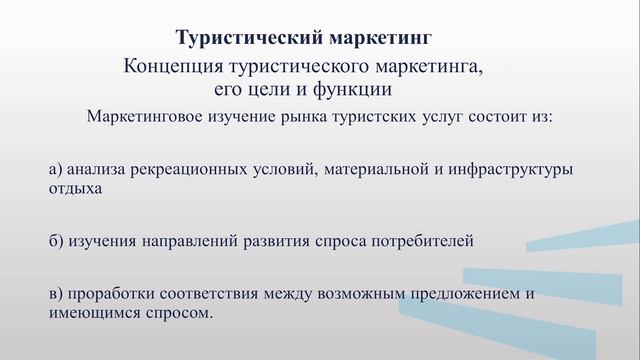 Туристический маркетинг

Концепция туристического маркетинга, его цели и функции

Маркетинговое изучение рынка туристских услуг состоит из:

а) анализа рекреационных условий, материальной и инфраструктуры отдыха

б) изучения направлений развития спроса потребителей

в) проработки соответствия между возможным предложением и имеющимся спросом.